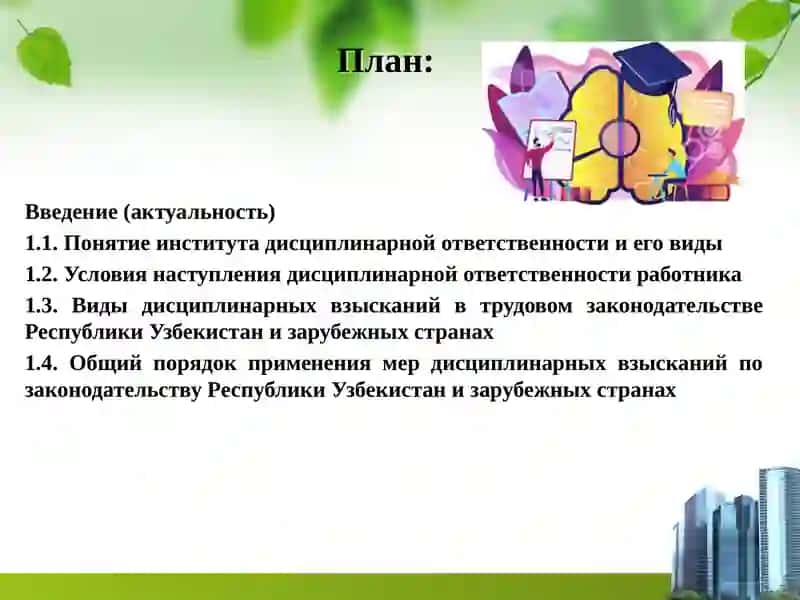 План:

Введение (актуальность)

1.1. Понятие института дисциплинарной ответственности и его виды

1.2. Условия наступления дисциплинарной ответственности работника

1.3. Виды дисциплинарных взысканий в трудовом законодательстве Республики Узбекистан и зарубежных странах

1.4. Общий порядок применения мер дисциплинарных взысканий по законодательству Республики Узбекистан и зарубежных странах